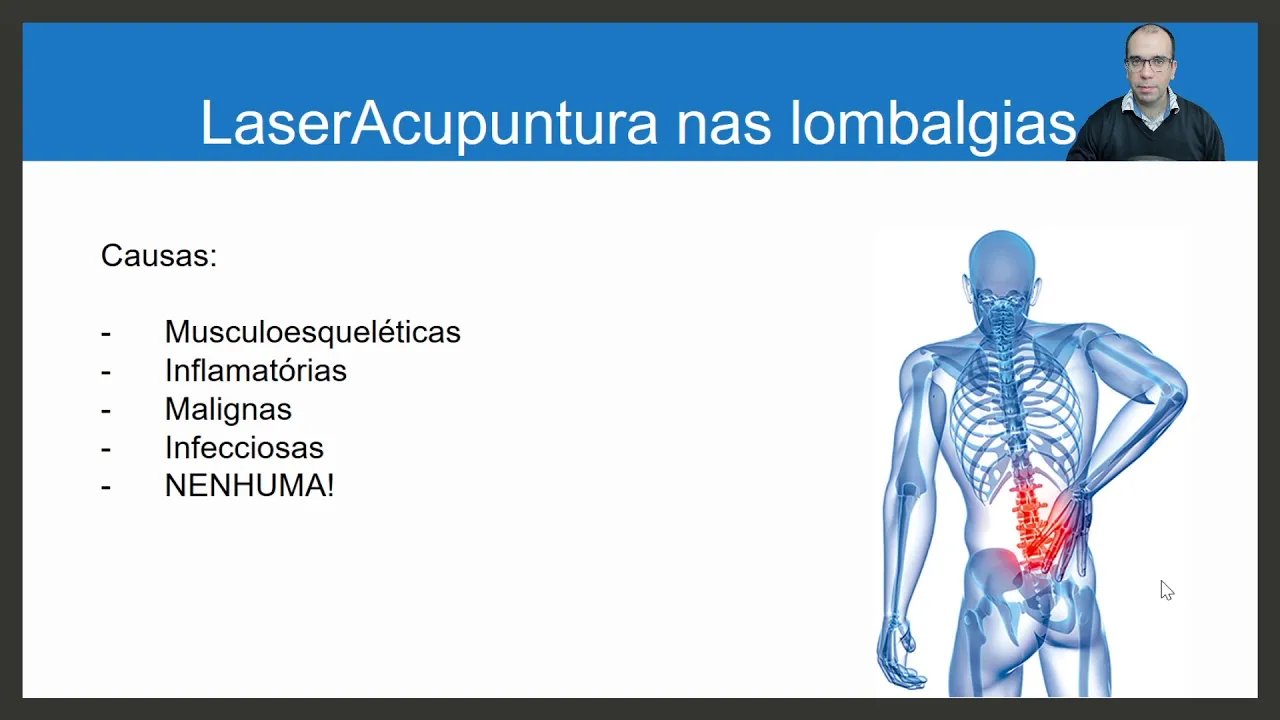 LaserAcupuntura nas lombalgias

Causas:

- Musculoesqueléticas
- Inflamatórias
- Malignas
- Infecciosas
- NENHUMA!